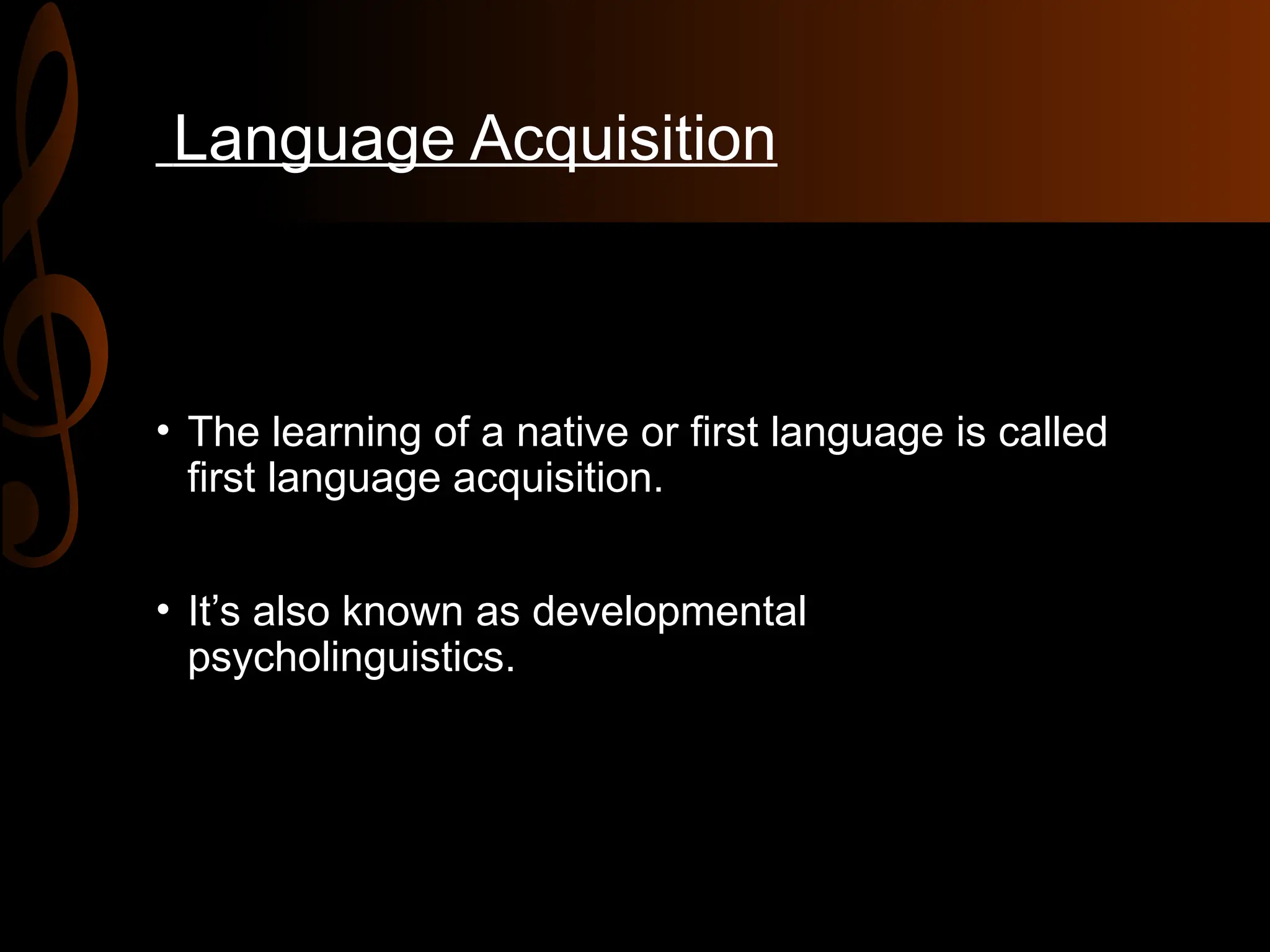 Language Acquisition

• The learning of a native or first language is called first language acquisition.

• It’s also known as developmental psycholinguistics.